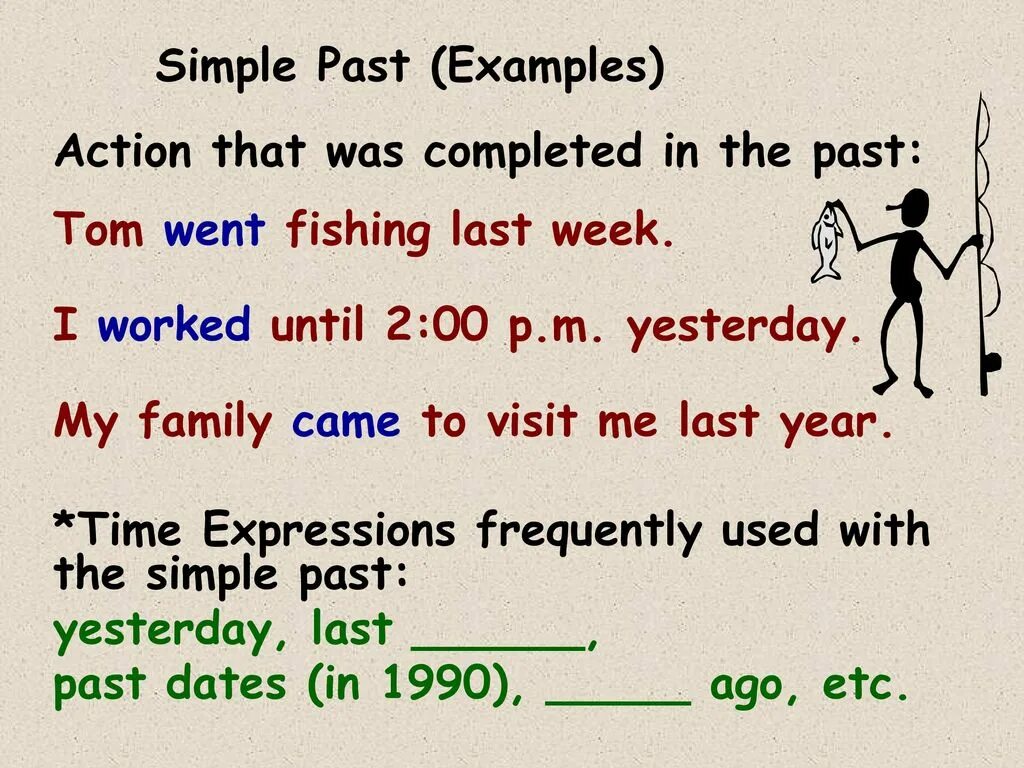 Simple Past (Examples)

Action that was completed in the past:

Tom went fishing last week.

I worked until 2:00 p.m. yesterday.

My family came to visit me last year.

*Time Expressions frequently used with the simple past:
yesterday, last ______,
past dates (in 1990), _____ ago, etc.